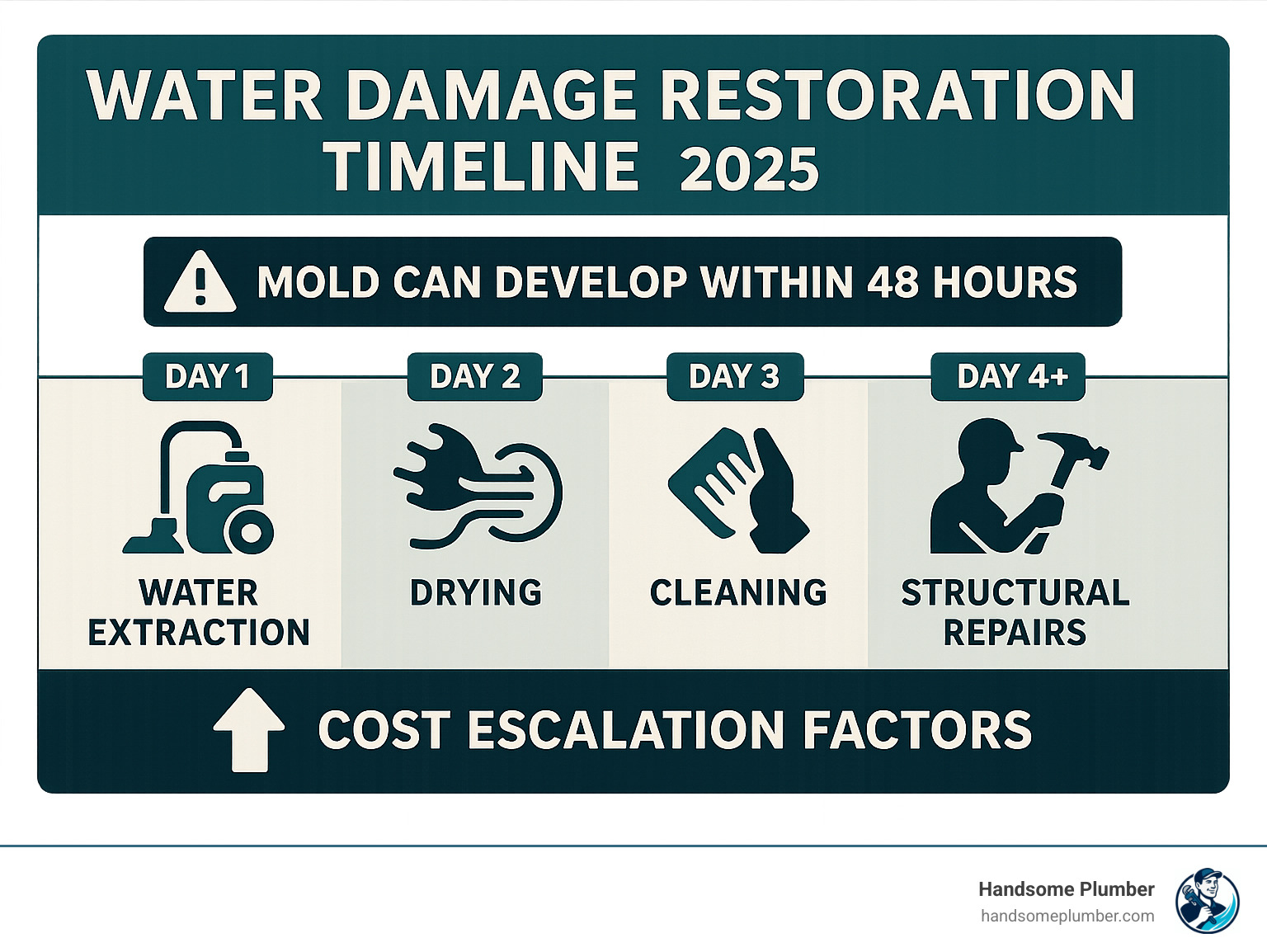 WATER DAMAGE RESTORATION TIMELINE 2025

MOLD CAN DEVELOP WITHIN 48 HOURS

DAY 1
WATER EXTRACTION

DAY 2
DRYING

DAY 3
CLEANING

DAY 4+
STRUCTURAL REPAIRS

COST ESCALATION FACTORS

Handsome Plumber
handsomeplumber.com